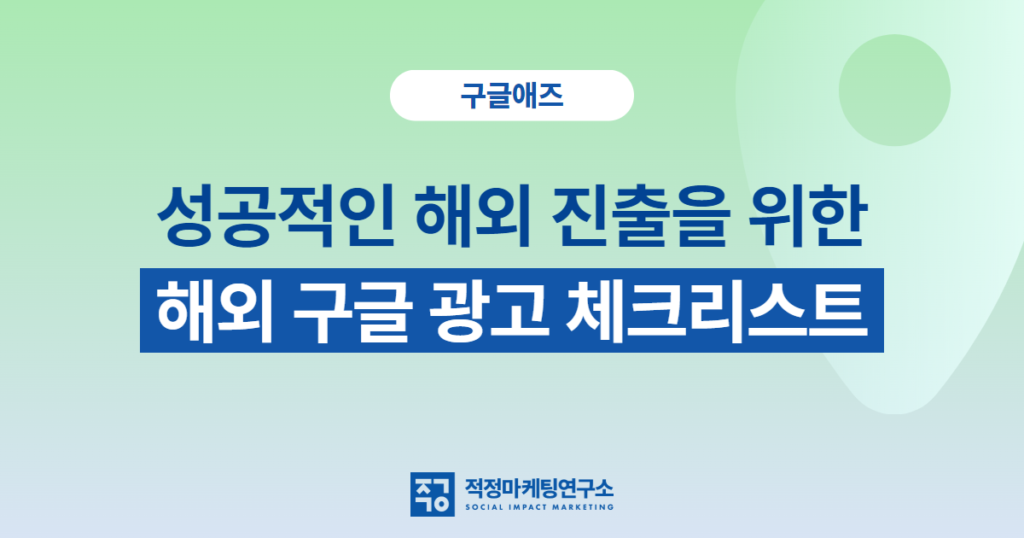 구글애즈

성공적인 해외 진출을 위한

해외 구글 광고 체크리스트

적정마케팅연구소
SOCIAL IMPACT MARKETING